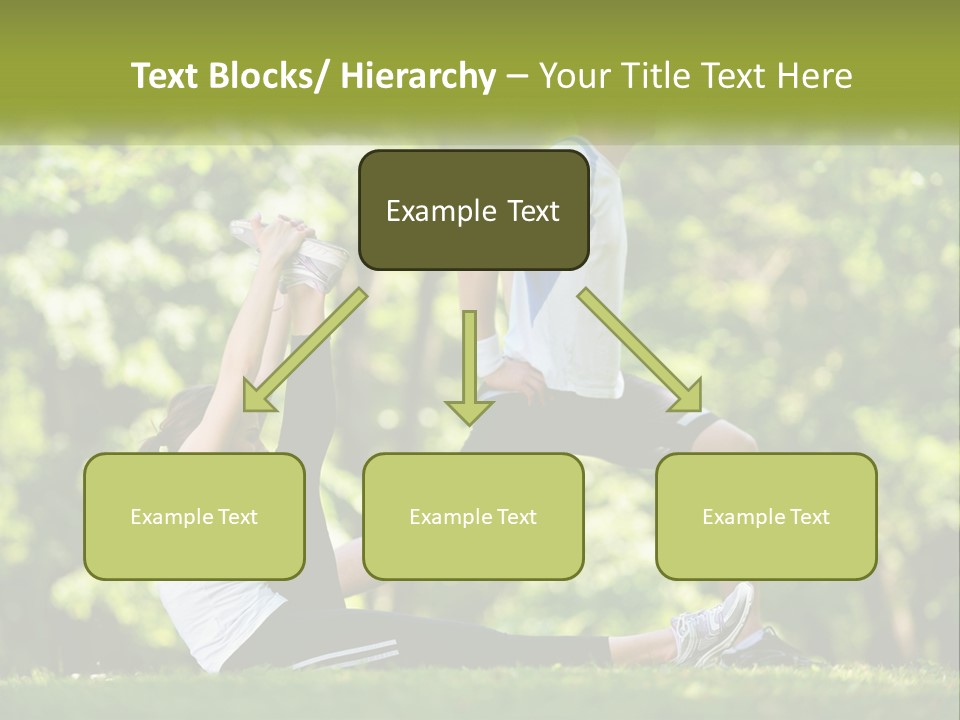 Text Blocks/ Hierarchy – Your Title Text Here

Example Text

Example Text

Example Text

Example Text